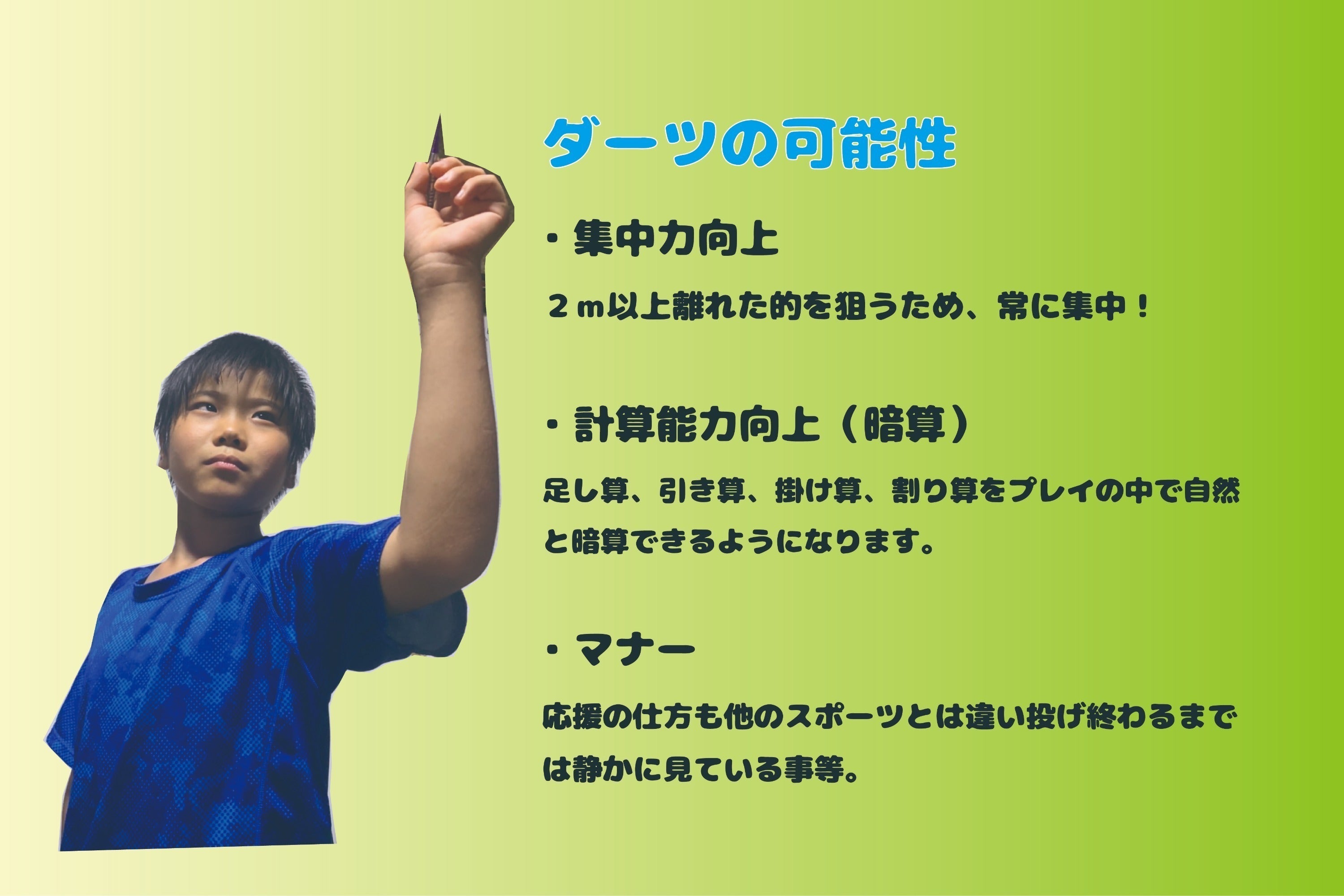 ダーツの可能性

・集中力向上

２ｍ以上離れた的を狙うため、常に集中！

・計算能力向上（暗算）

足し算、引き算、掛け算、割り算をプレイの中で自然と暗算できるようになります。

・マナー

応援の仕方も他のスポーツとは違い投げ終わるまでは静かに見ている事等。